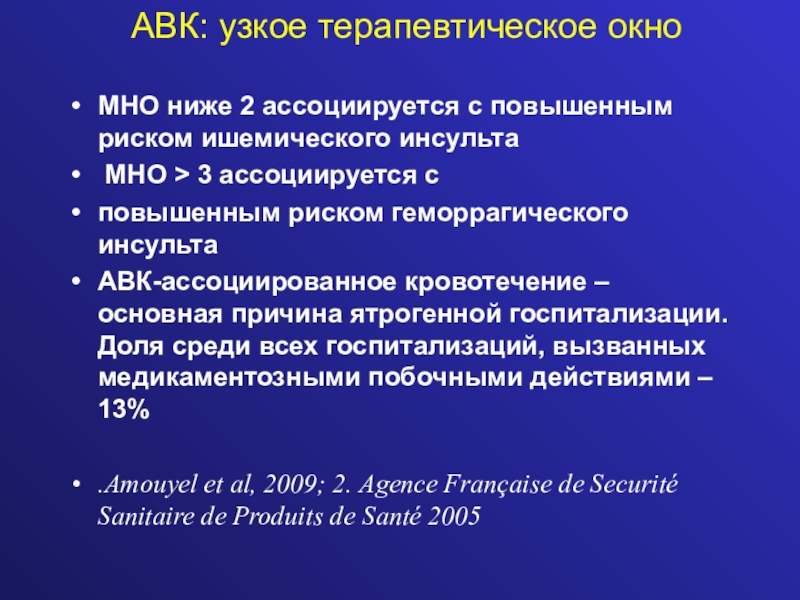 АВК: узкое терапевтическое окно

• МНО ниже 2 ассоциируется с повышенным риском ишемического инсульта
• МНО > 3 ассоциируется с
• повышенным риском геморрагического инсульта
• АВК-ассоциированное кровотечение – основная причина ятрогенной госпитализации. Доля среди всех госпитализаций, вызванных медикаментозными побочными действиями – 13%

• .Amouyel et al, 2009; 2. Agence Française de Securité Sanitaire de Produits de Santé 2005